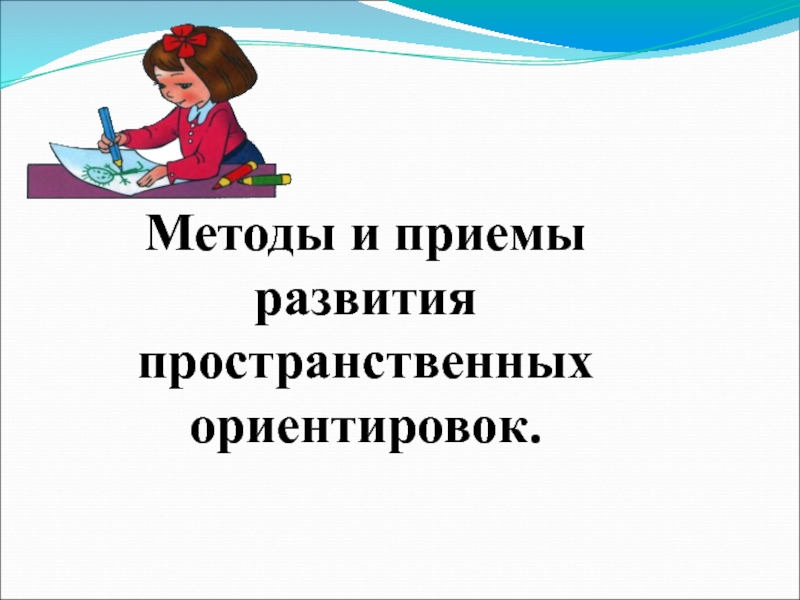 Методы и приемы развития пространственных ориентировок.